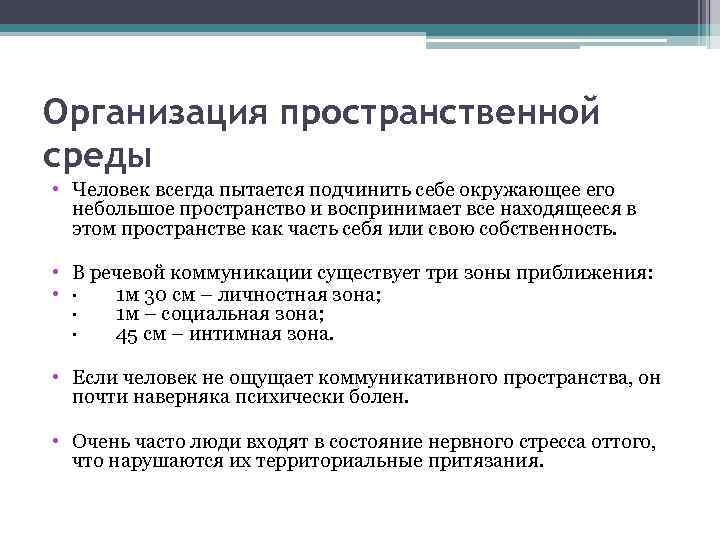 Организация пространственной среды

• Человек всегда пытается подчинить себе окружающее его небольшое пространство и воспринимает все находящееся в этом пространстве как часть себя или свою собственность.

• В речевой коммуникации существует три зоны приближения:
• · 1м 30 см – личностная зона;
· 1м – социальная зона;
· 45 см – интимная зона.

• Если человек не ощущает коммуникативного пространства, он почти наверняка психически болен.

• Очень часто люди входят в состояние нервного стресса оттого, что нарушаются их территориальные притязания.